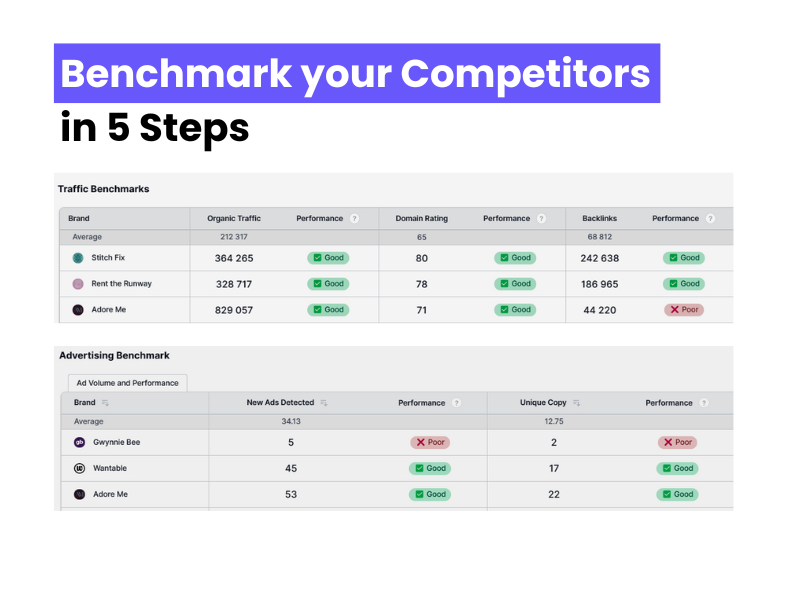 Benchmark your Competitors in 5 Steps

Traffic Benchmarks

| Brand | Organic Traffic | Performance ? | Domain Rating | Performance ? | Backlinks | Performance ? |
|---|---|---|---|---|---|---|
| Average | 212 317 | | 65 | | 68 812 | |
| Stitch Fix | 364 265 | Good | 80 | Good | 242 638 | Good |
| Rent the Runway | 328 717 | Good | 78 | Good | 186 965 | Good |
| Adore Me | 829 057 | Good | 71 | Good | 44 220 | Poor |

Advertising Benchmark

Ad Volume and Performance

| Brand | New Ads Detected | Performance ? | Unique Copy | Performance ? |
|---|---|---|---|---|
| Average | 34.13 | | 12.75 | |
| Gwynnie Bee | 5 | Poor | 2 | Poor |
| Wantable | 45 | Good | 17 | Good |
| Adore Me | 53 | Good | 22 | Good |